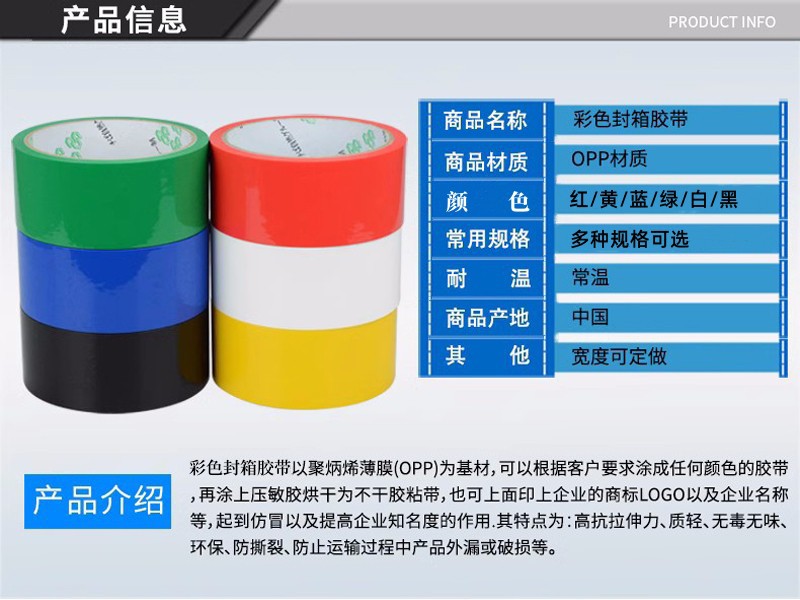 产品信息

PRODUCT INFO

| 商品名称 | 彩色封箱胶带 |
|---|---|
| 商品材质 | OPP材质 |
| 颜　色 | 红/黄/蓝/绿/白/黑 |
| 常用规格 | 多种规格可选 |
| 耐　温 | 常温 |
| 商品产地 | 中国 |
| 其　他 | 宽度可定做 |

产品介绍

彩色封箱胶带以聚炳烯薄膜(OPP)为基材，可以根据客户要求涂成任何颜色的胶带，再涂上压敏胶烘干为不干胶粘带，也可上面印上企业的商标LOGO以及企业名称等，起到仿冒以及提高企业知名度的作用.其特点为：高抗拉伸力、质轻、无毒无味、环保、防撕裂、防止运输过程中产品外漏或破损等。